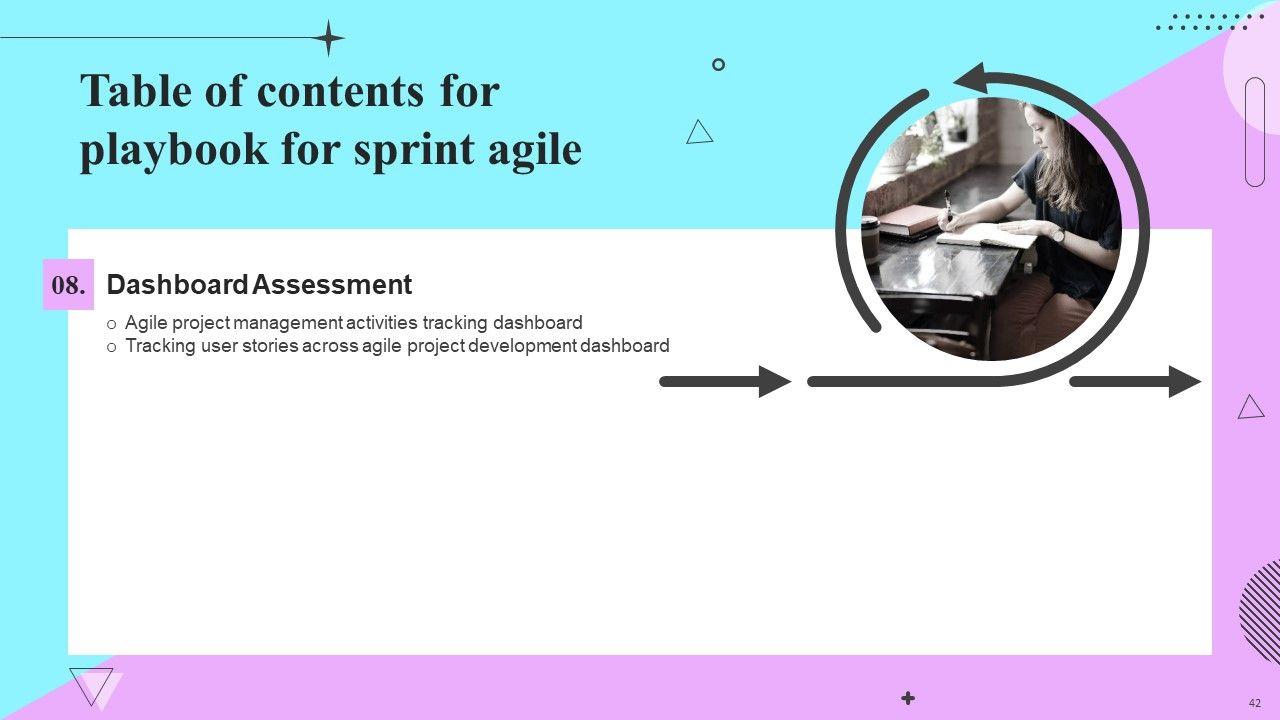 Table of contents for playbook for sprint agile

08.

Dashboard Assessment

o Agile project management activities tracking dashboard
o Tracking user stories across agile project development dashboard

42